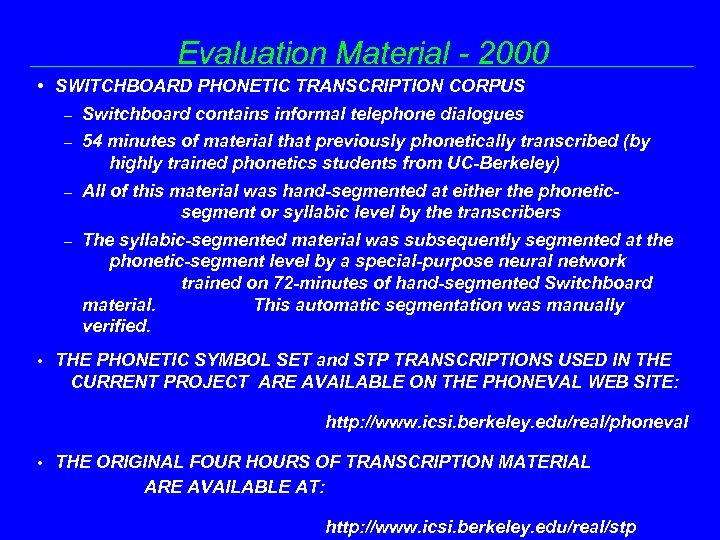 Evaluation Material - 2000

• SWITCHBOARD PHONETIC TRANSCRIPTION CORPUS

– Switchboard contains informal telephone dialogues

– 54 minutes of material that previously phonetically transcribed (by highly trained phonetics students from UC-Berkeley)

– All of this material was hand-segmented at either the phonetic-segment or syllabic level by the transcribers

– The syllabic-segmented material was subsequently segmented at the phonetic-segment level by a special-purpose neural network trained on 72-minutes of hand-segmented Switchboard material. This automatic segmentation was manually verified.

• THE PHONETIC SYMBOL SET and STP TRANSCRIPTIONS USED IN THE CURRENT PROJECT ARE AVAILABLE ON THE PHONEVAL WEB SITE:

http://www.icsi.berkeley.edu/real/phoneval

• THE ORIGINAL FOUR HOURS OF TRANSCRIPTION MATERIAL ARE AVAILABLE AT:

http://www.icsi.berkeley.edu/real/stp